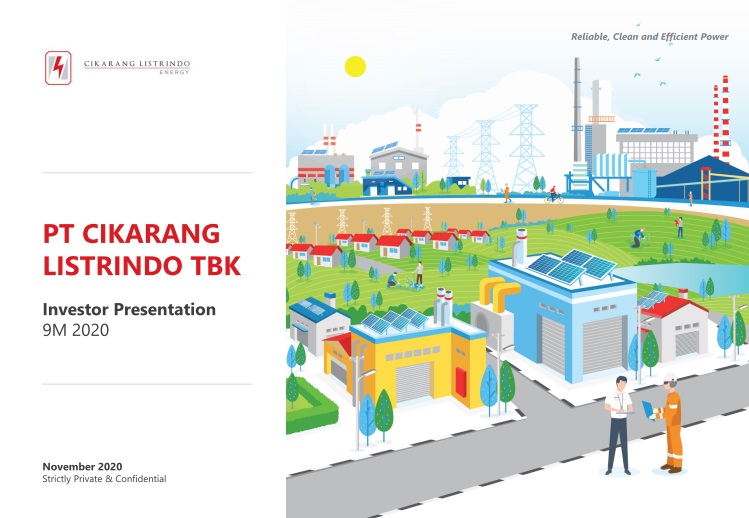 CIKARANG LISTRINDO
ENERGY

PT CIKARANG LISTRINDO TBK

Investor Presentation
9M 2020

November 2020
Strictly Private & Confidential

Reliable, Clean and Efficient Power